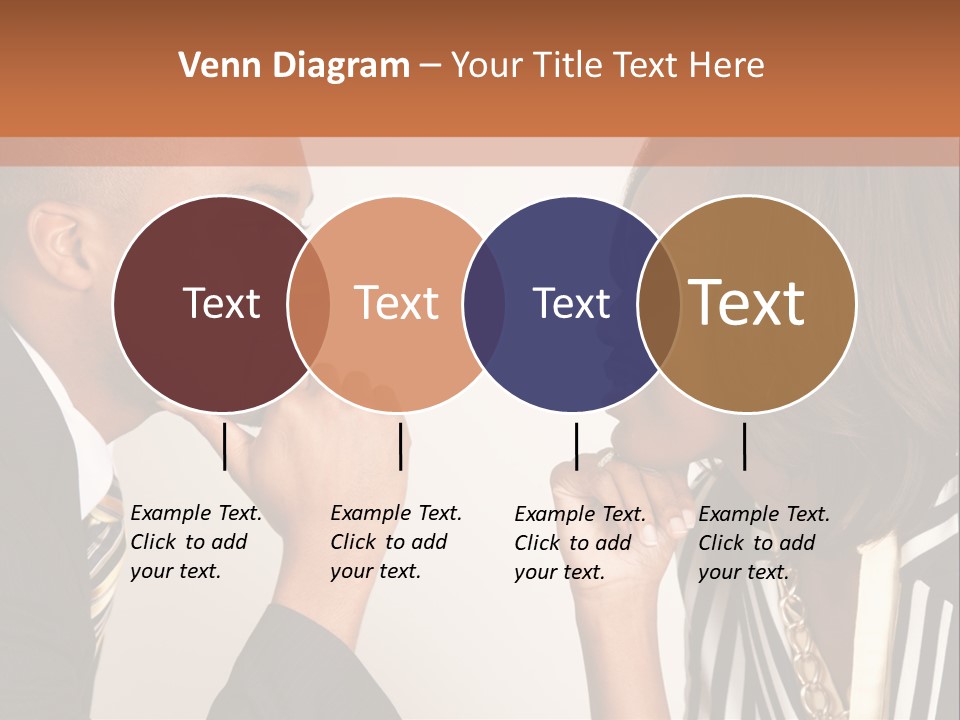 Venn Diagram – Your Title Text Here

Text

Text

Text

Text

Example Text. Click to add your text.

Example Text. Click to add your text.

Example Text. Click to add your text.

Example Text. Click to add your text.